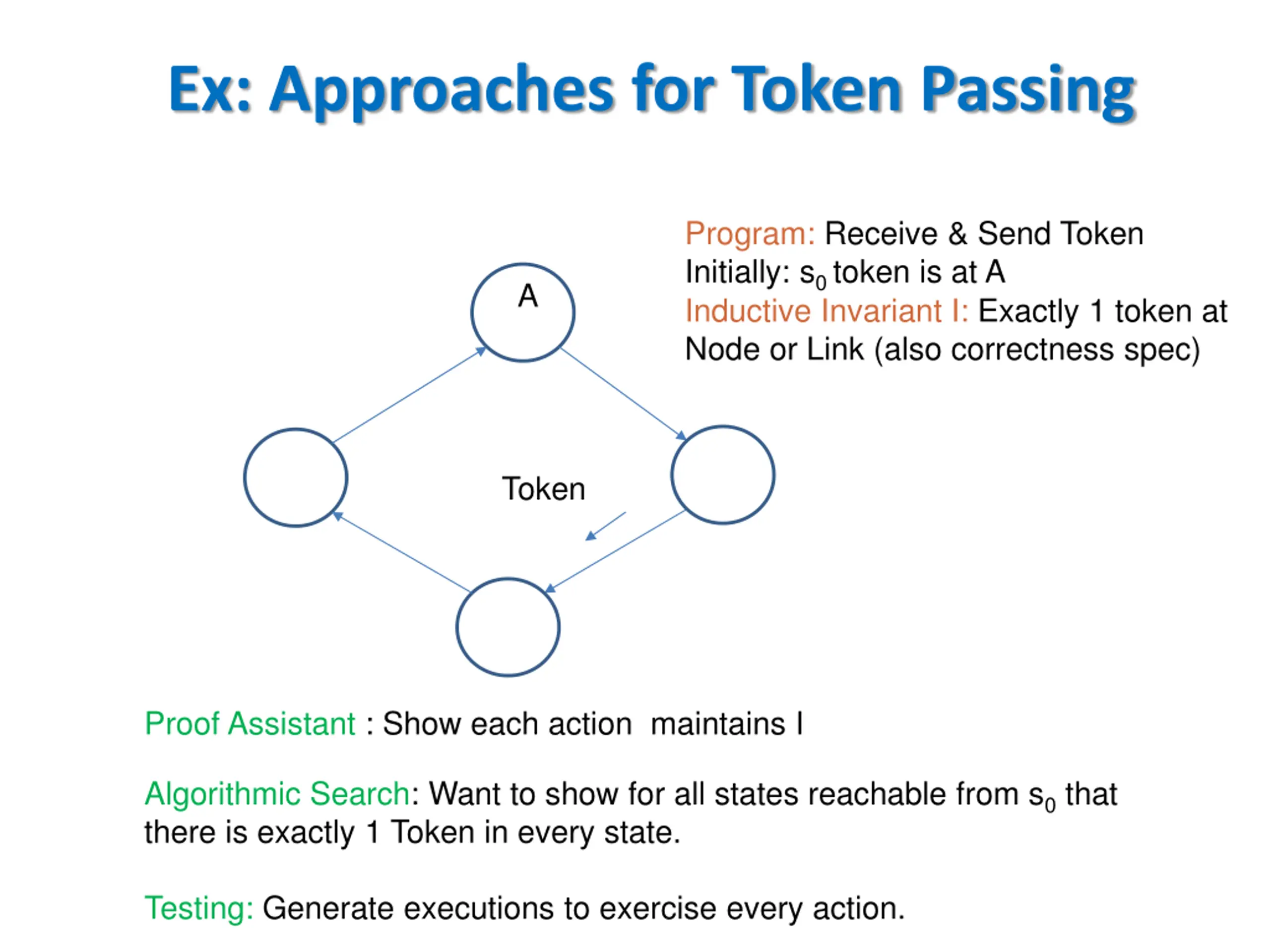 Ex: Approaches for Token Passing

Program: Receive & Send Token
Initially: $s_0$ token is at A
Inductive Invariant I: Exactly 1 token at Node or Link (also correctness spec)

A

Token

Proof Assistant : Show each action maintains I

Algorithmic Search: Want to show for all states reachable from $s_0$ that there is exactly 1 Token in every state.

Testing: Generate executions to exercise every action.